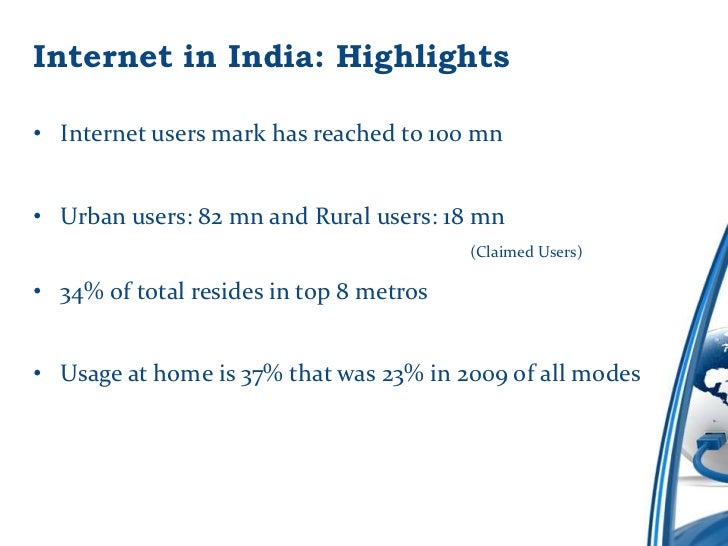 Internet in India: Highlights

• Internet users mark has reached to 100 mn

• Urban users: 82 mn and Rural users: 18 mn

(Claimed Users)

• 34% of total resides in top 8 metros

• Usage at home is 37% that was 23% in 2009 of all modes